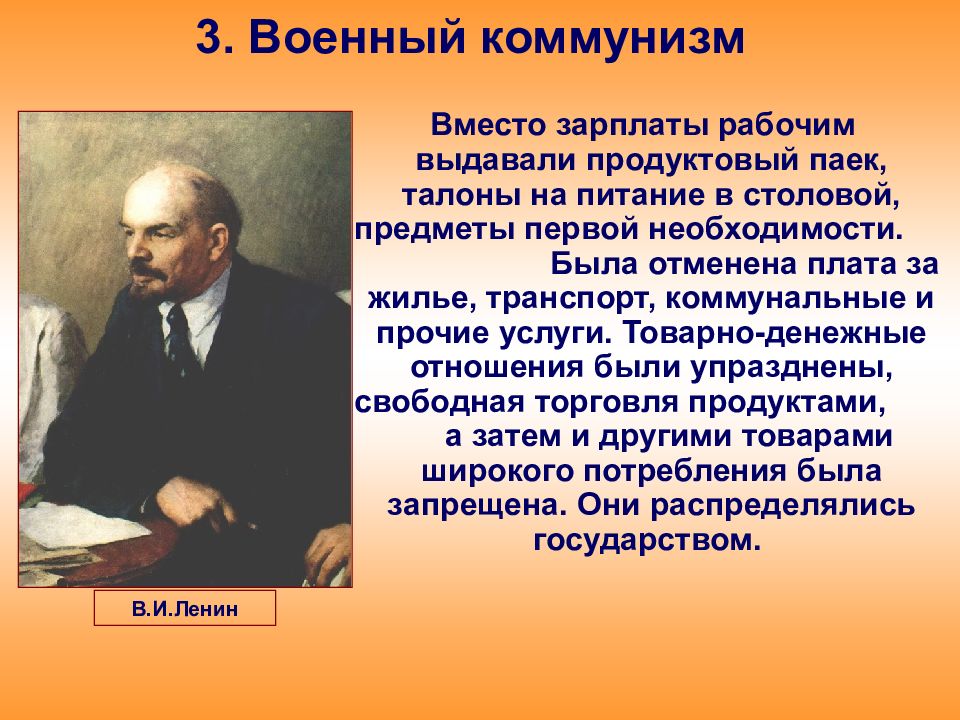 3. Военный коммунизм

Вместо зарплаты рабочим выдавали продуктовый паек, талоны на питание в столовой, предметы первой необходимости. Была отменена плата за жилье, транспорт, коммунальные и прочие услуги. Товарно-денежные отношения были упразднены, свободная торговля продуктами, а затем и другими товарами широкого потребления была запрещена. Они распределялись государством.

В.И.Ленин